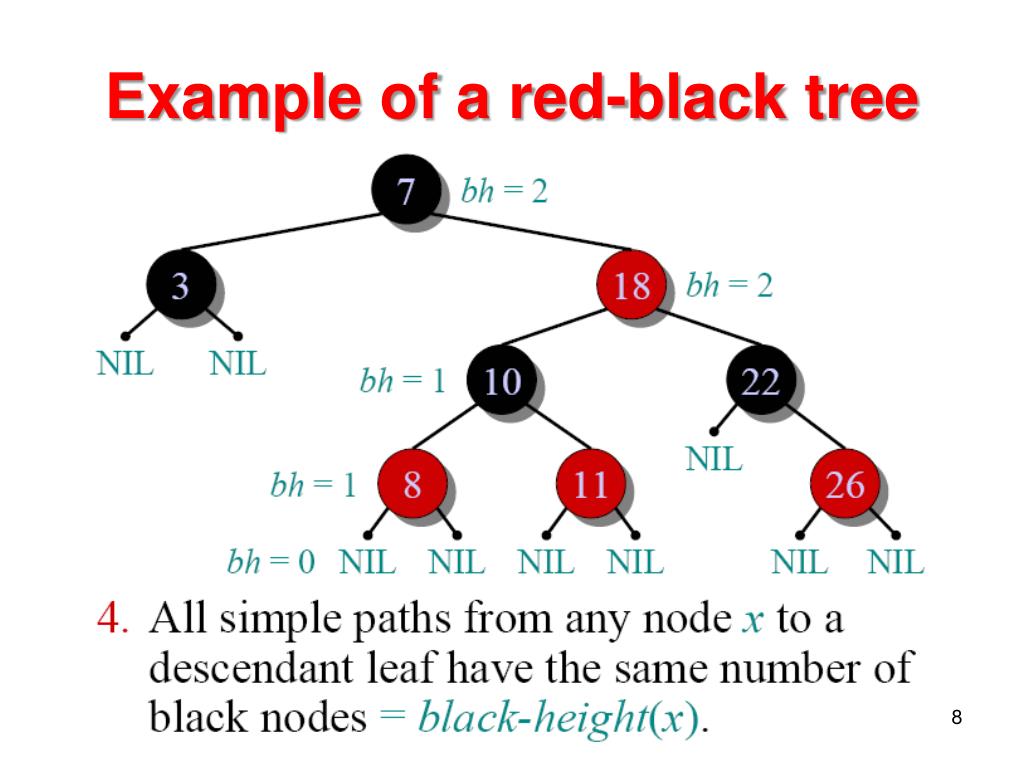 Example of a red-black tree

7 $bh = 2$

3

18 $bh = 2$

NIL NIL

$bh = 1$ 10

22

NIL

$bh = 1$ 8

11

26

$bh = 0$ NIL NIL NIL NIL NIL NIL

4. All simple paths from any node $x$ to a descendant leaf have the same number of black nodes = $black\text{-}height(x)$.

8